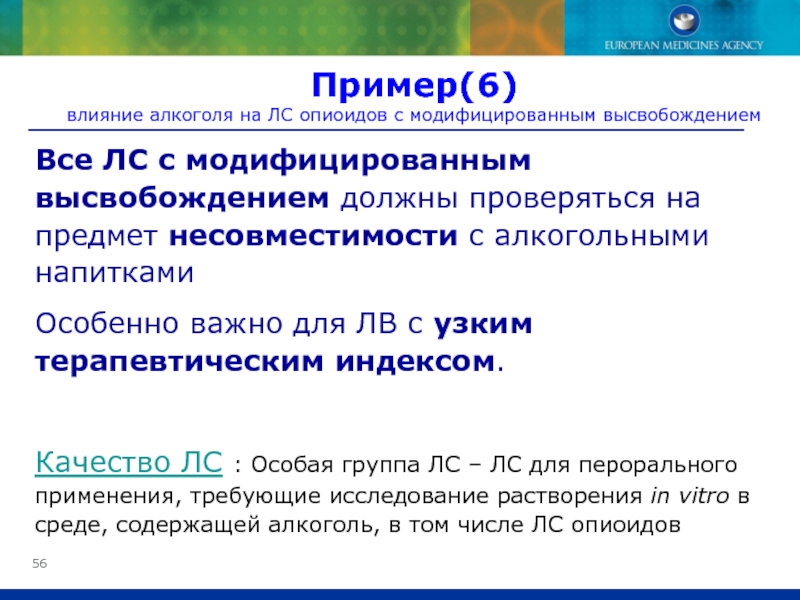 EUROPEAN MEDICINES AGENCY

Пример(6)
влияние алкоголя на ЛС опиоидов с модифицированным высвобождением

Все ЛС с модифицированным высвобождением должны проверяться на предмет несовместимости с алкогольными напитками

Особенно важно для ЛВ с узким терапевтическим индексом.

Качество ЛС : Особая группа ЛС – ЛС для перорального применения, требующие исследование растворения in vitro в среде, содержащей алкоголь, в том числе ЛС опиоидов

56